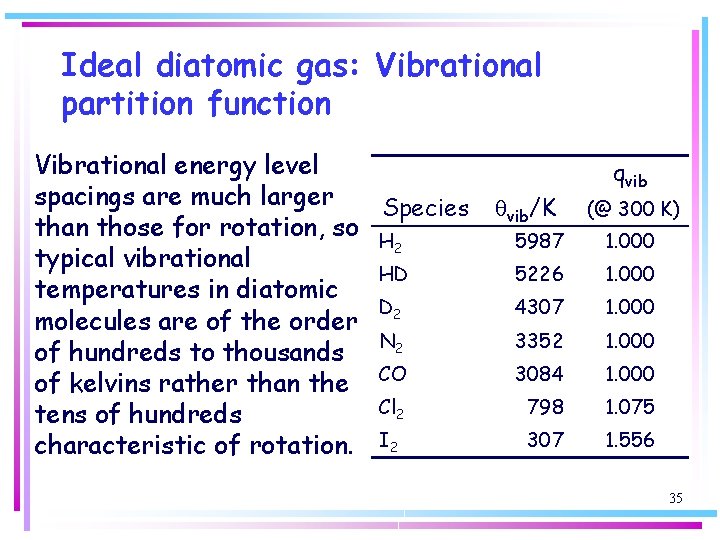 Ideal diatomic gas: Vibrational partition function

Vibrational energy level spacings are much larger than those for rotation, so typical vibrational temperatures in diatomic molecules are of the order of hundreds to thousands of kelvins rather than the tens of hundreds characteristic of rotation.

| Species | $\theta_{vib}$/K | $q_{vib}$ (@ 300 K) |
|---|---|---|
| $H_2$ | 5987 | 1.000 |
| HD | 5226 | 1.000 |
| $D_2$ | 4307 | 1.000 |
| $N_2$ | 3352 | 1.000 |
| CO | 3084 | 1.000 |
| $Cl_2$ | 798 | 1.075 |
| $I_2$ | 307 | 1.556 |

35